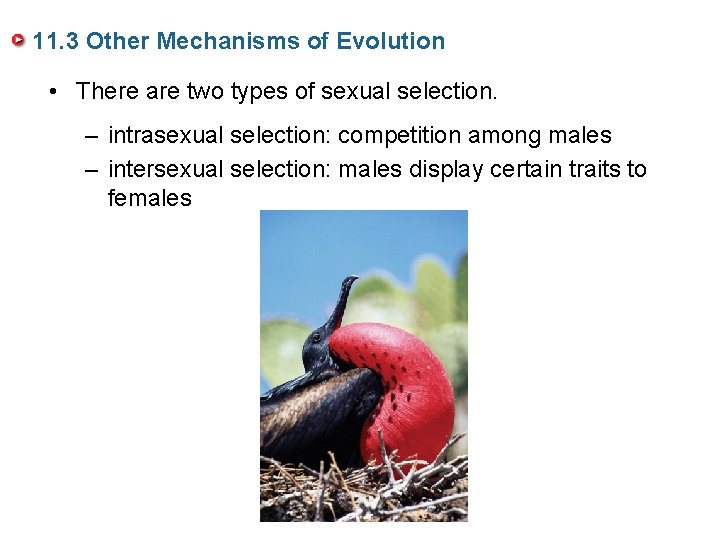 11.3 Other Mechanisms of Evolution

• There are two types of sexual selection.

– intrasexual selection: competition among males

– intersexual selection: males display certain traits to females